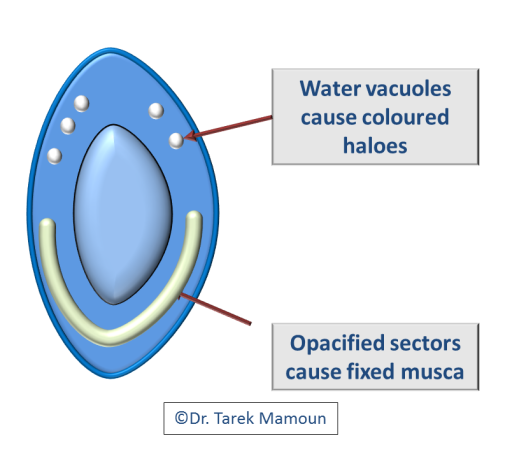 Water vacuoles cause coloured haloes

Opacified sectors cause fixed musca

©Dr. Tarek Mamoun